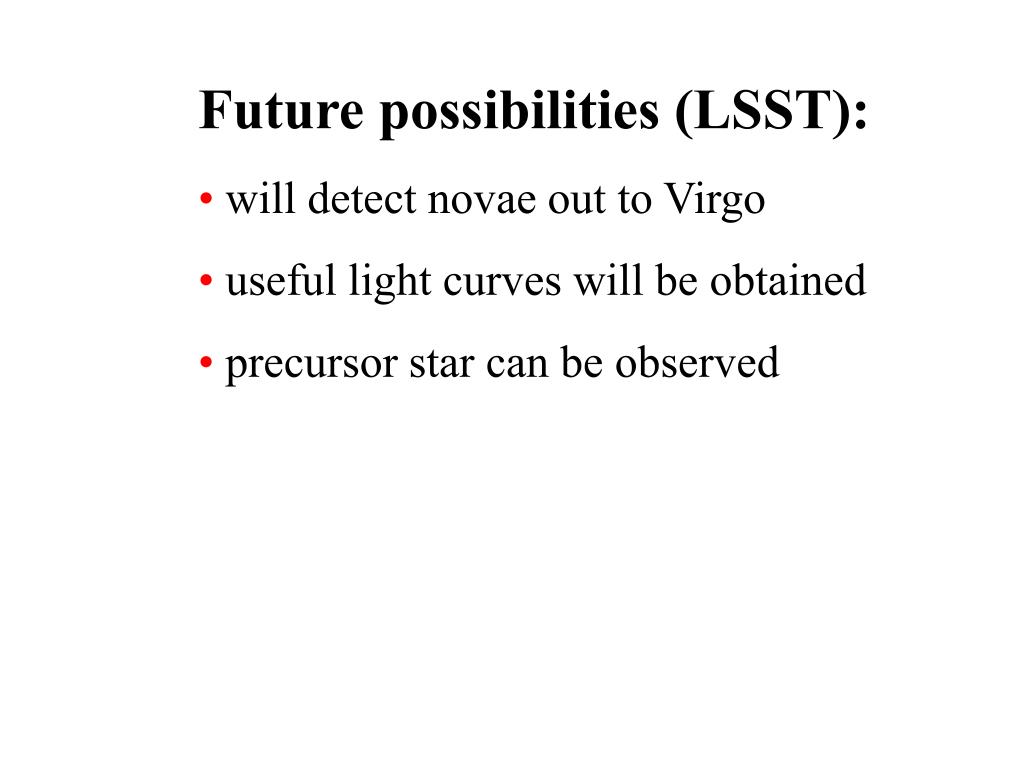 Future possibilities (LSST):

• will detect novae out to Virgo

• useful light curves will be obtained

• precursor star can be observed